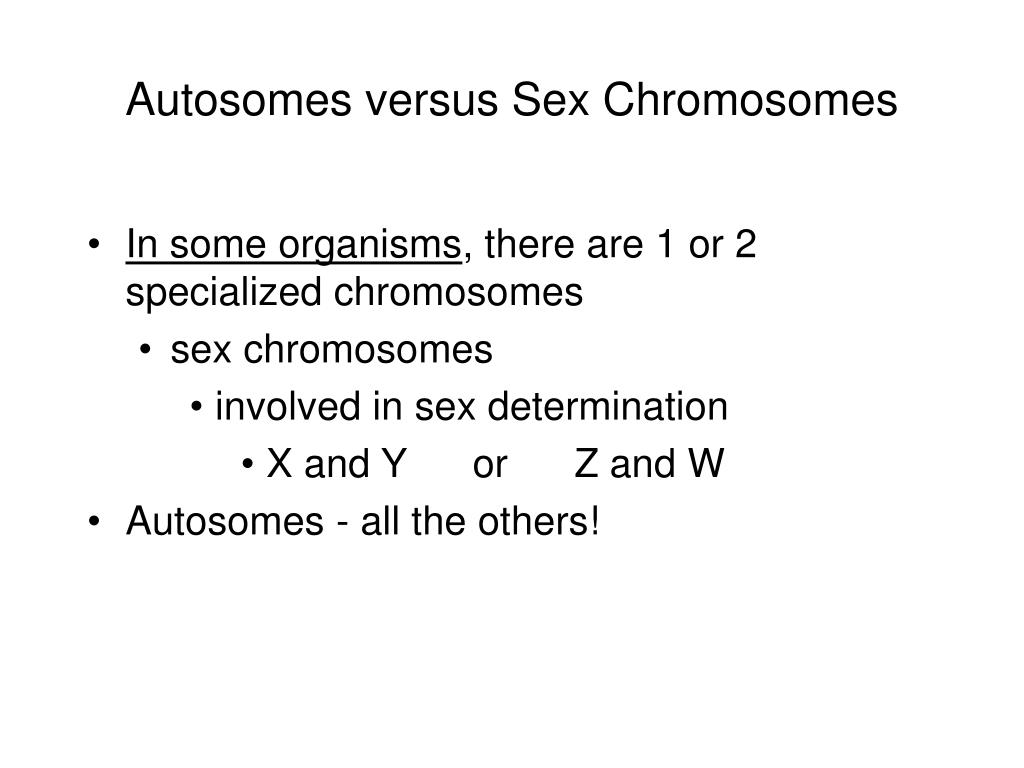 Autosomes versus Sex Chromosomes

• In some organisms, there are 1 or 2 specialized chromosomes
  • sex chromosomes
    • involved in sex determination
      • X and Y or Z and W
• Autosomes - all the others!